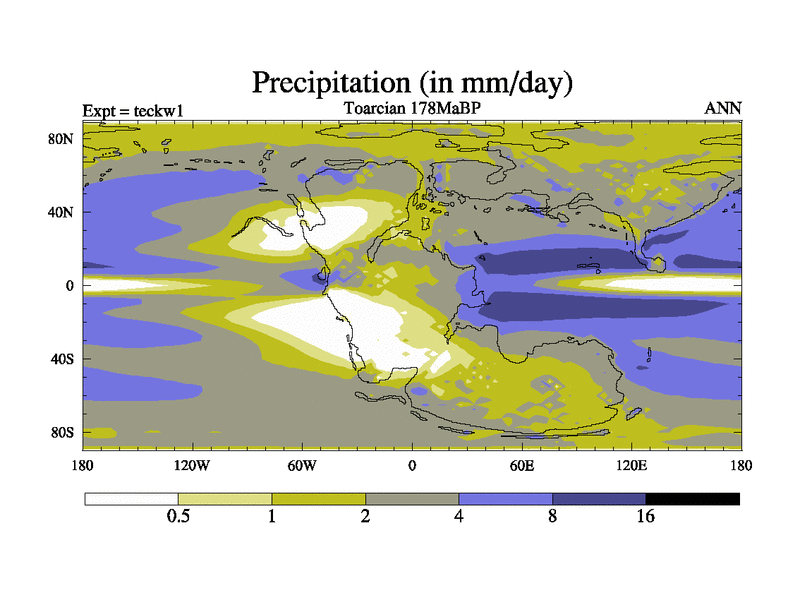 Precipitation (in mm/day)

Expt = teckw1

Toarcian 178MaBP

ANN

80N

40N

0

40S

80S

180

120W

60W

0

60E

120E

180

0.5

1

2

4

8

16